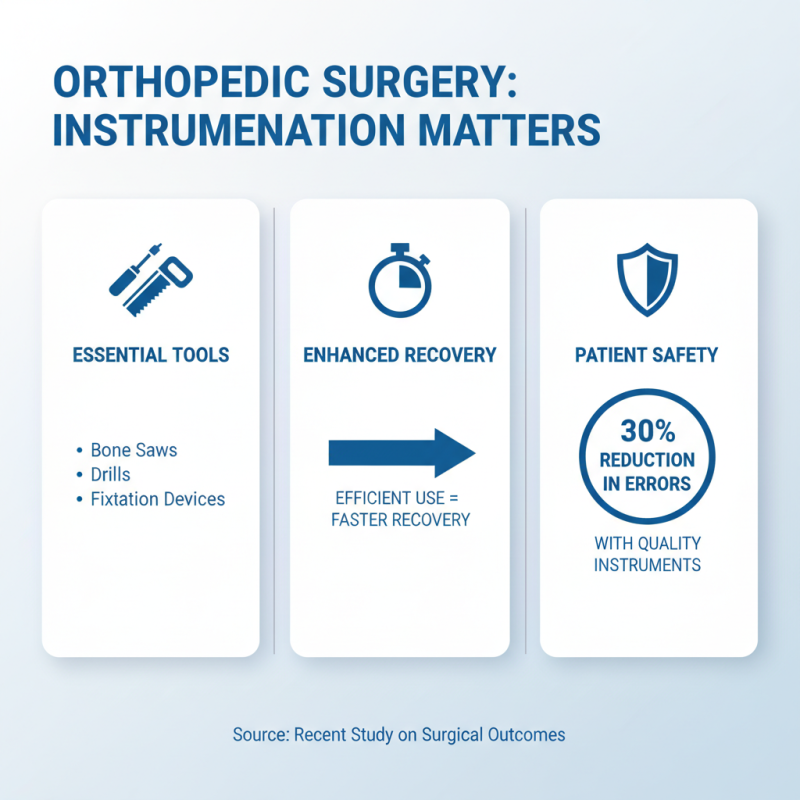 ORTHOPEDIC SURGERY: INSTRUMENATION MATTERS

ESSENTIAL TOOLS

• Bone Saws
• Drills
• Fixtation Devices

ENHANCED RECOVERY

EFFICIENT USE = FASTER RECOVERY

PATIENT SAFETY

30% REDUCTION IN ERRORS

WITH QUALITY INSTRUMENTS

Source: Recent Study on Surgical Outcomes